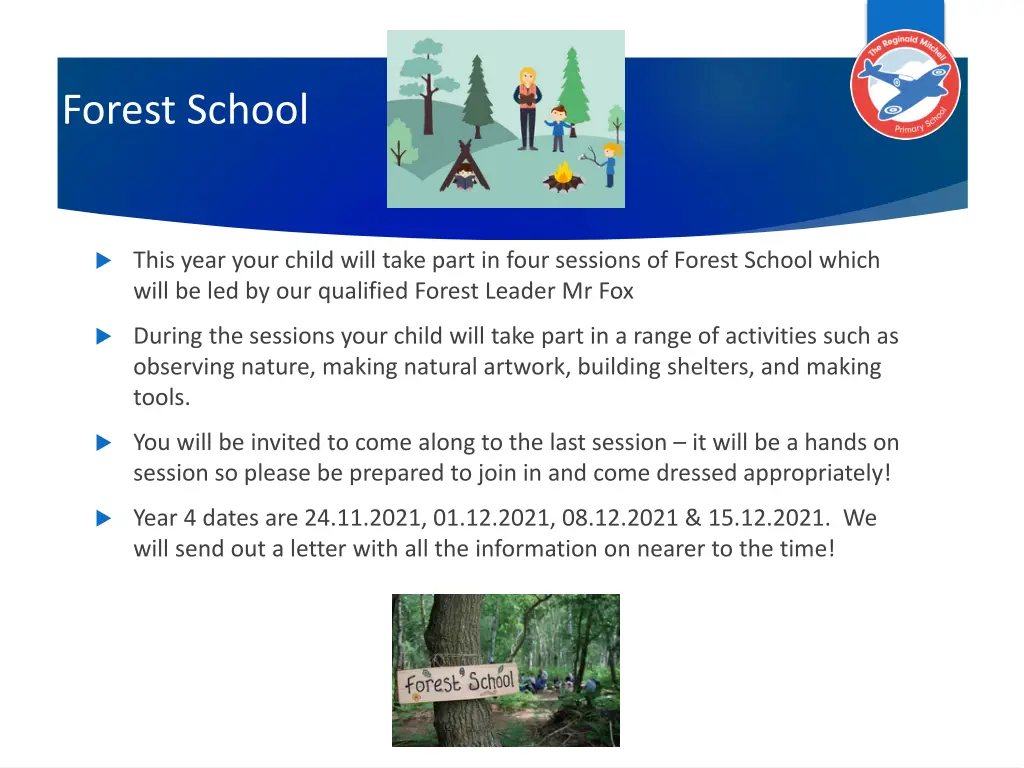 Forest School

The Reginald Mitchell Primary School

This year your child will take part in four sessions of Forest School which will be led by our qualified Forest Leader Mr Fox

During the sessions your child will take part in a range of activities such as observing nature, making natural artwork, building shelters, and making tools.

You will be invited to come along to the last session – it will be a hands on session so please be prepared to join in and come dressed appropriately!

Year 4 dates are 24.11.2021, 01.12.2021, 08.12.2021 & 15.12.2021. We will send out a letter with all the information on nearer to the time!

Forest School